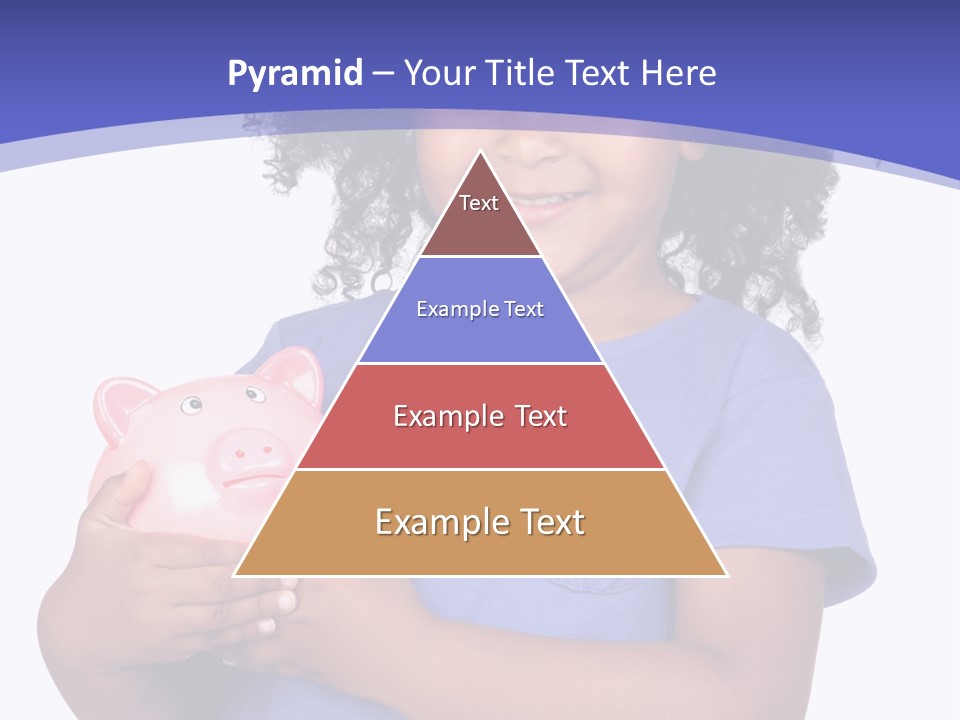 Pyramid – Your Title Text Here

Text

Example Text

Example Text

Example Text